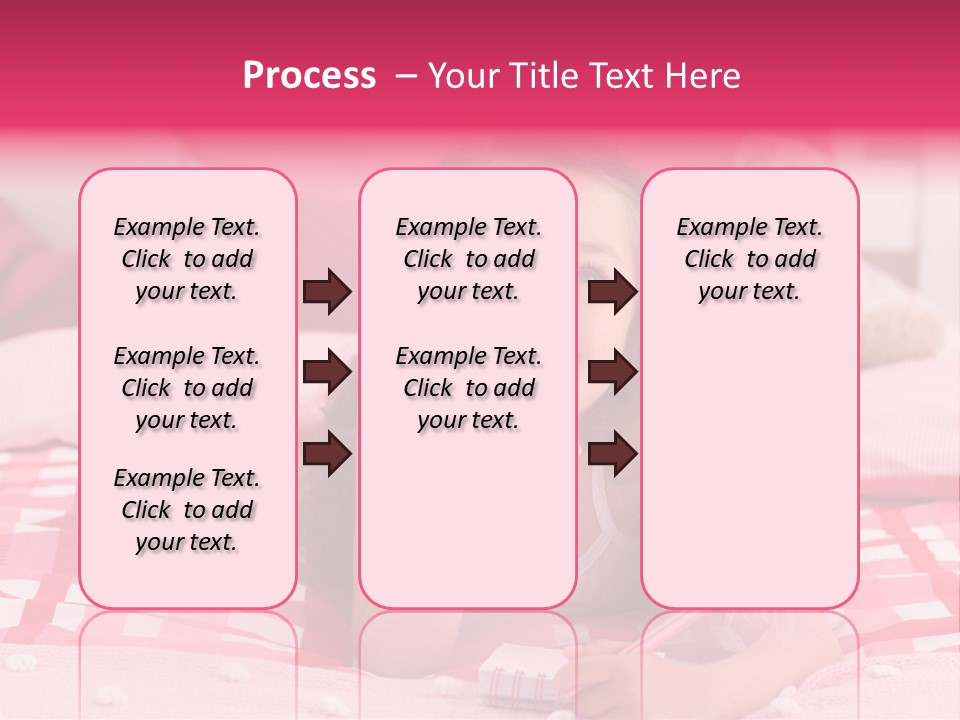 Process – Your Title Text Here

Example Text. Click to add your text.

Example Text. Click to add your text.

Example Text. Click to add your text.

Example Text. Click to add your text.

Example Text. Click to add your text.

Example Text. Click to add your text.